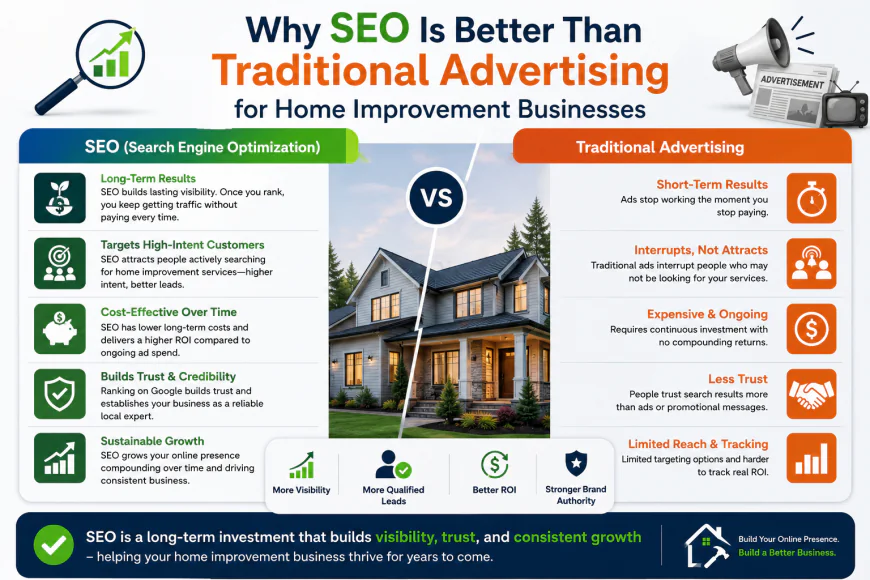 Why SEO Is Better Than Traditional Advertising for Home Improvement Businesses

ADVERTISEMENT

SEO (Search Engine Optimization)

Long-Term Results
SEO builds lasting visibility. Once you rank, you keep getting traffic without paying every time.

Targets High-Intent Customers
SEO attracts people actively searching for home improvement services—higher intent, better leads.

Cost-Effective Over Time
SEO has lower long-term costs and delivers a higher ROI compared to ongoing ad spend.

Builds Trust & Credibility
Ranking on Google builds trust and establishes your business as a reliable local expert.

Sustainable Growth
SEO grows your online presence compounding over time and driving consistent business.

VS

Traditional Advertising

Short-Term Results
Ads stop working the moment you stop paying.

Interrupts, Not Attracts
Traditional ads interrupt people who may not be looking for your services.

Expensive & Ongoing
Requires continuous investment with no compounding returns.

Less Trust
People trust search results more than ads or promotional messages.

Limited Reach & Tracking
Limited targeting options and harder to track real ROI.

More Visibility
More Qualified Leads
Better ROI
Stronger Brand Authority

SEO is a long-term investment that builds visibility, trust, and consistent growth – helping your home improvement business thrive for years to come.

Build Your Online Presence.
Build a Better Business.